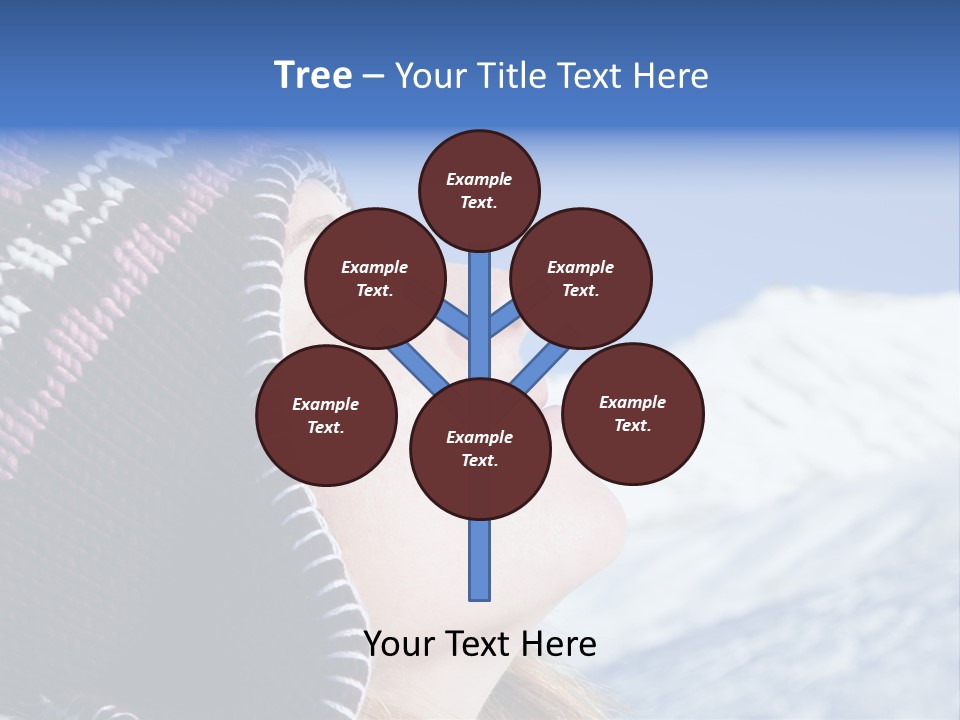 Tree – Your Title Text Here

Example Text.

Example Text.

Example Text.

Example Text.

Example Text.

Example Text.

Your Text Here